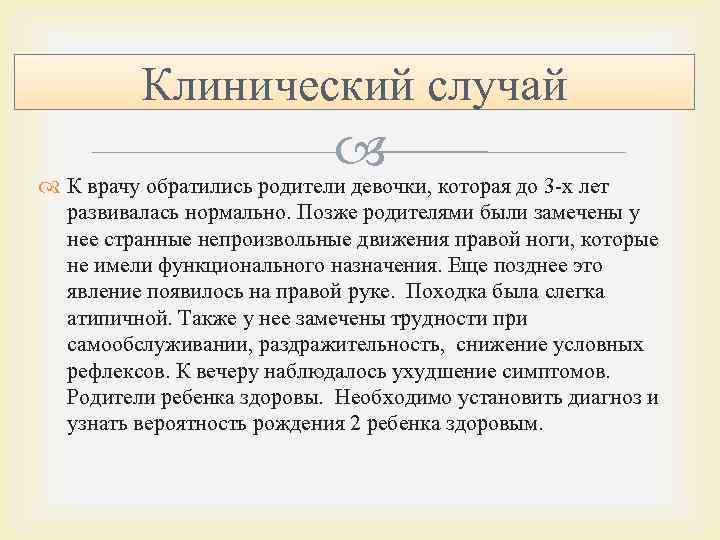 Клинический случай

К врачу обратились родители девочки, которая до 3-х лет развивалась нормально. Позже родителями были замечены у нее странные непроизвольные движения правой ноги, которые не имели функционального назначения. Еще позднее это явление появилось на правой руке. Походка была слегка атипичной. Также у нее замечены трудности при самообслуживании, раздражительность, снижение условных рефлексов. К вечеру наблюдалось ухудшение симптомов. Родители ребенка здоровы. Необходимо установить диагноз и узнать вероятность рождения 2 ребенка здоровым.